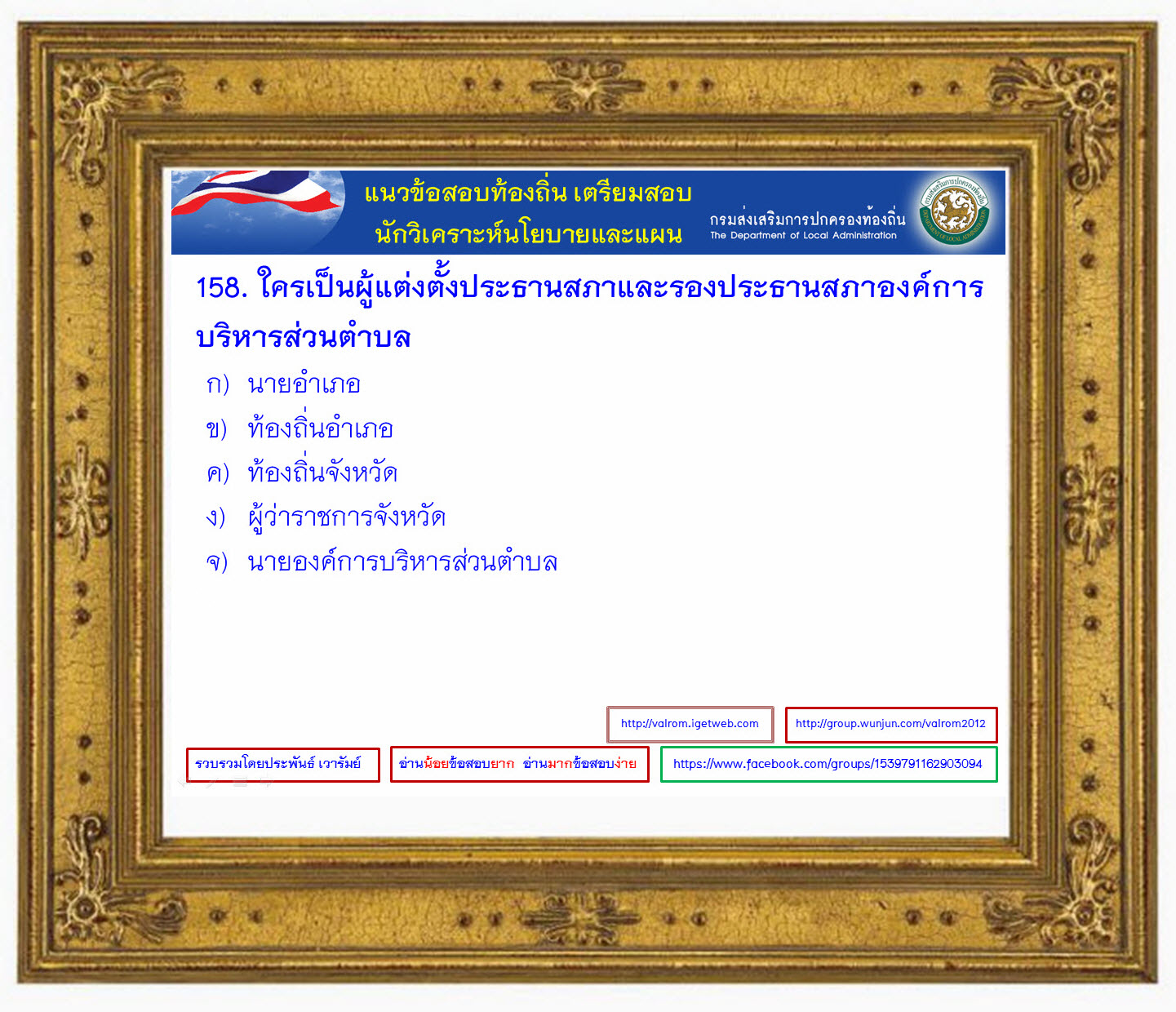 แนวข้อสอบท้องถิ่น เตรียมสอบ
นักวิเคราะห์นโยบายและแผน

กรมส่งเสริมการปกครองท้องถิ่น
The Department of Local Administration

158. ใครเป็นผู้แต่งตั้งประธานสภาและรองประธานสภาองค์การบริหารส่วนตำบล

ก) นายอำเภอ
ข) ท้องถิ่นอำเภอ
ค) ท้องถิ่นจังหวัด
ง) ผู้ว่าราชการจังหวัด
จ) นายองค์การบริหารส่วนตำบล

http://valrom.igetweb.com

http://group.wunjun.com/valrom2012

รวบรวมโดยประพันธ์ เวารัมย์

อ่านน้อยข้อสอบยาก อ่านมากข้อสอบง่าย

https://www.facebook.com/groups/1539791162903094